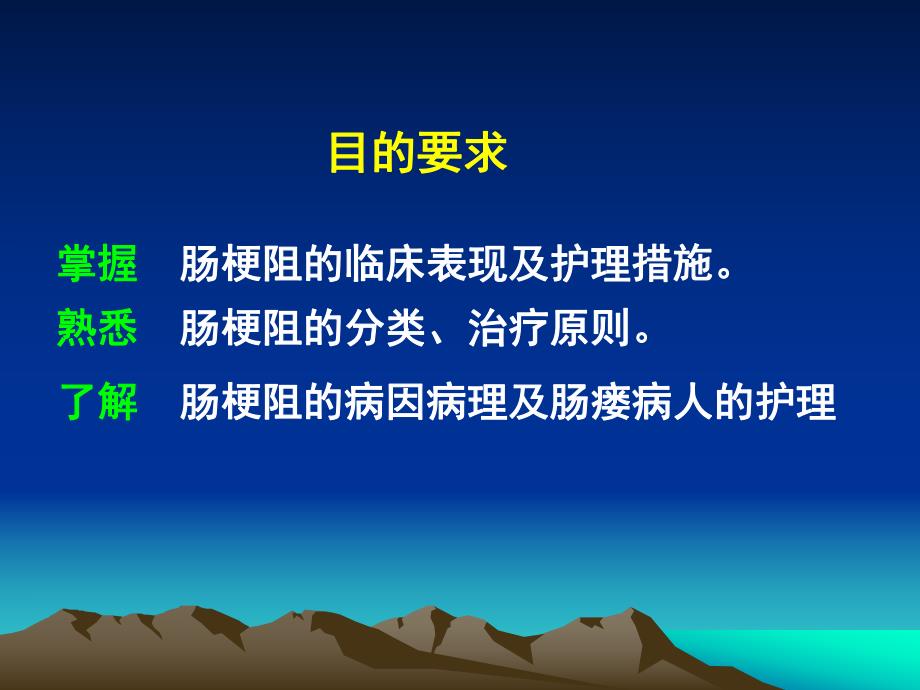 目的要求

掌握　肠梗阻的临床表现及护理措施。

熟悉　肠梗阻的分类、治疗原则。

了解　肠梗阻的病因病理及肠瘘病人的护理